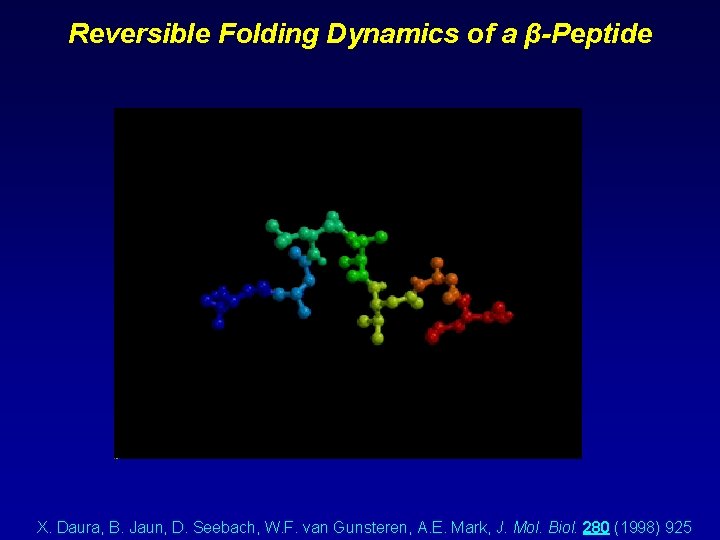 Reversible Folding Dynamics of a β-Peptide

X. Daura, B. Jaun, D. Seebach, W.F. van Gunsteren, A.E. Mark, J. Mol. Biol. 280 (1998) 925